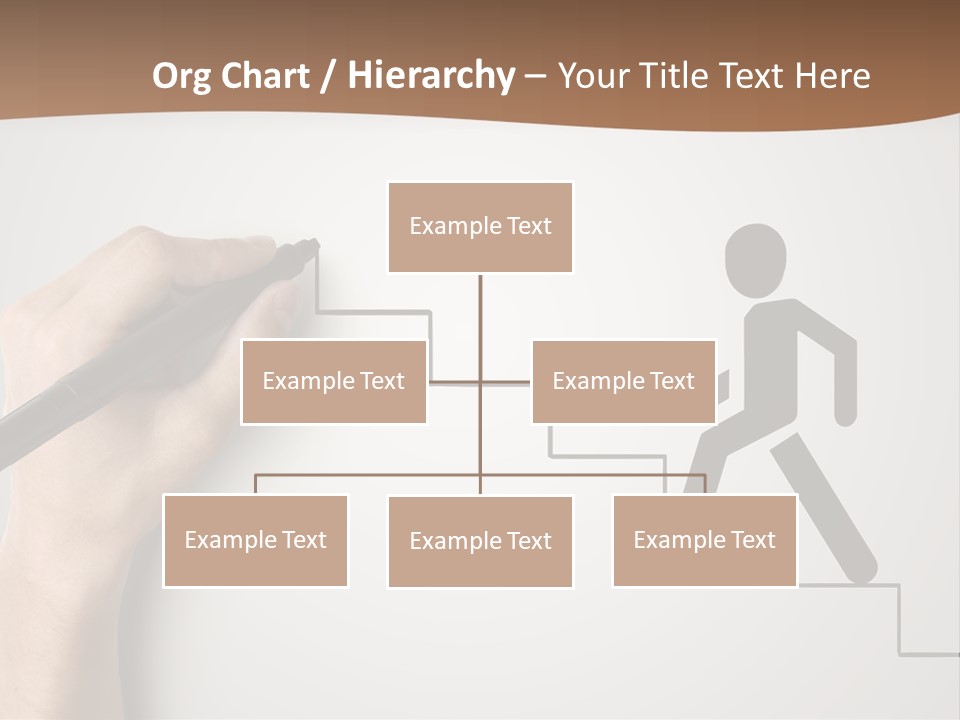 Org Chart / Hierarchy – Your Title Text Here

Example Text

Example Text

Example Text

Example Text

Example Text

Example Text